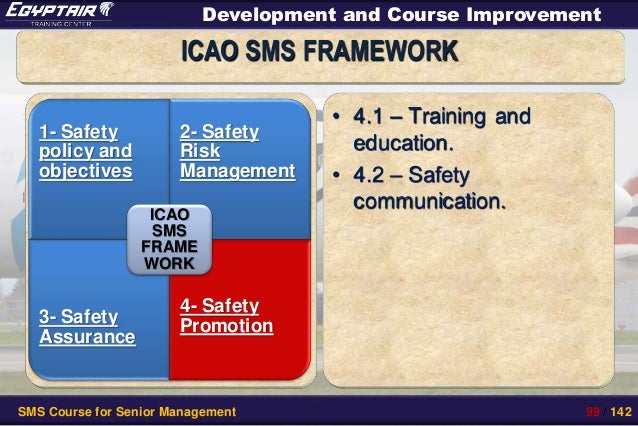 EGYPTAIR
TRAINING CENTER

Development and Course Improvement

ICAO SMS FRAMEWORK

1- Safety policy and objectives

2- Safety Risk Management

ICAO SMS FRAME WORK

3- Safety Assurance

4- Safety Promotion

• 4.1 – Training and education.
• 4.2 – Safety communication.

SMS Course for Senior Management

99 / 142